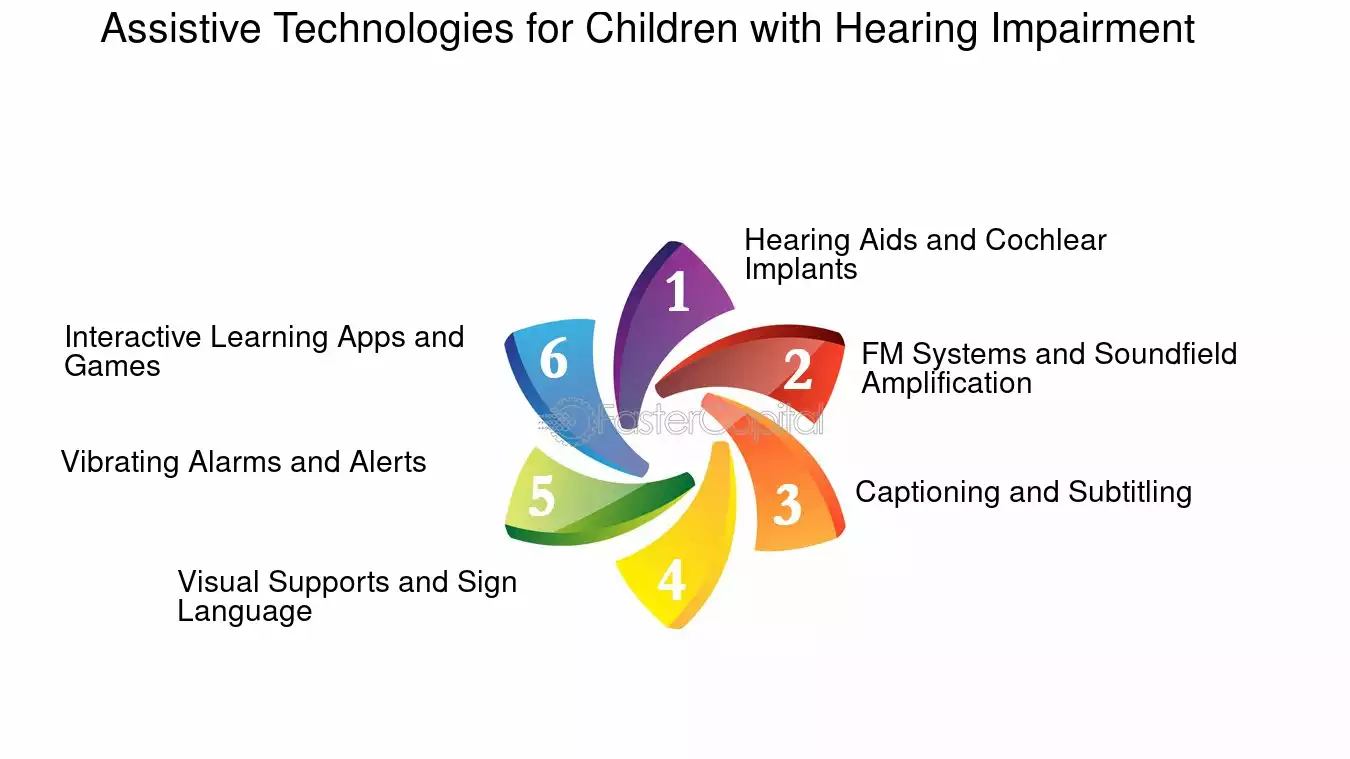 Assistive Technologies for Children with Hearing Impairment

1
Hearing Aids and Cochlear Implants

2
FM Systems and Soundfield Amplification

3
Captioning and Subtitling

4
Visual Supports and Sign Language

5
Vibrating Alarms and Alerts

6
Interactive Learning Apps and Games

FasterCapital